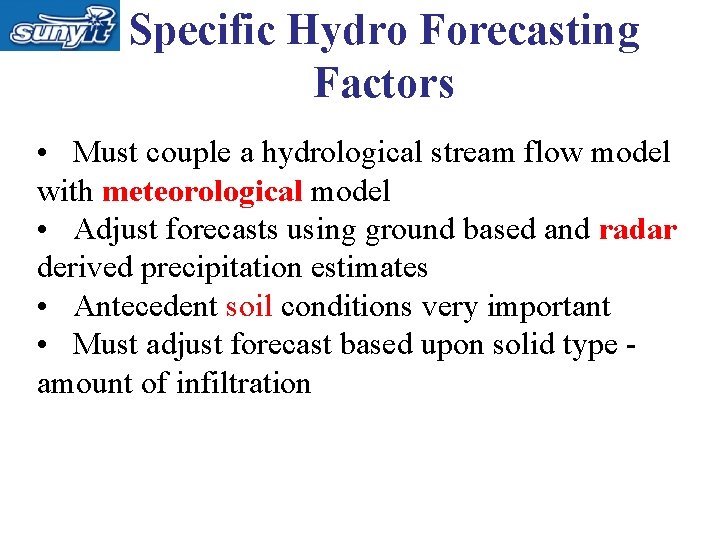 sunyit

Specific Hydro Forecasting Factors

• Must couple a hydrological stream flow model with meteorological model
• Adjust forecasts using ground based and radar derived precipitation estimates
• Antecedent soil conditions very important
• Must adjust forecast based upon solid type - amount of infiltration